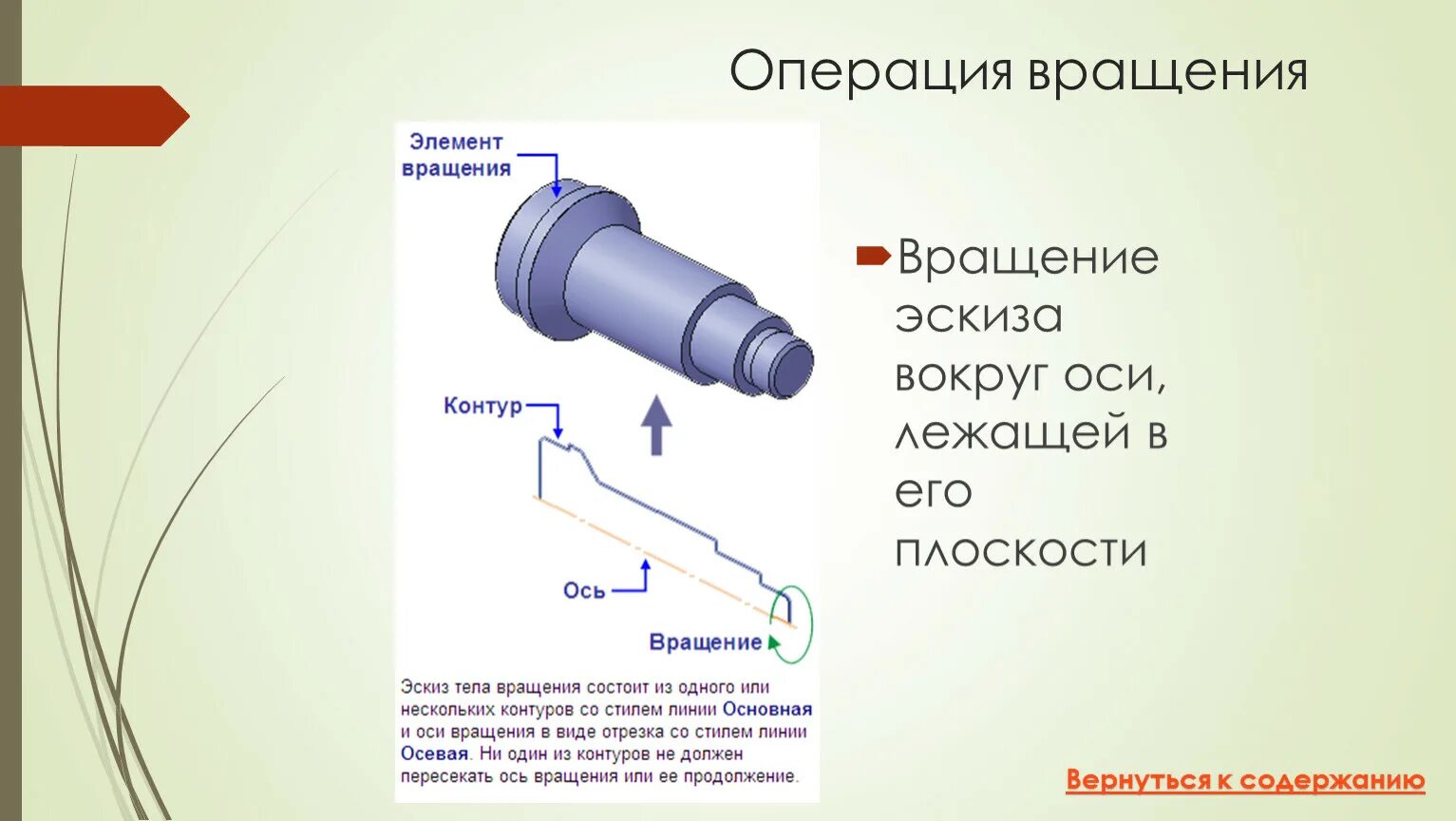 Операция вращения

Элемент вращения

Контур

Ось

Вращение

Эскиз тела вращения состоит из одного или нескольких контуров со стилем линии Основная и оси вращения в виде отрезка со стилем линии Осевая. Ни один из контуров не должен пересекать ось вращения или ее продолжение.

Вращение эскиза вокруг оси, лежащей в его плоскости

Вернуться к содержанию